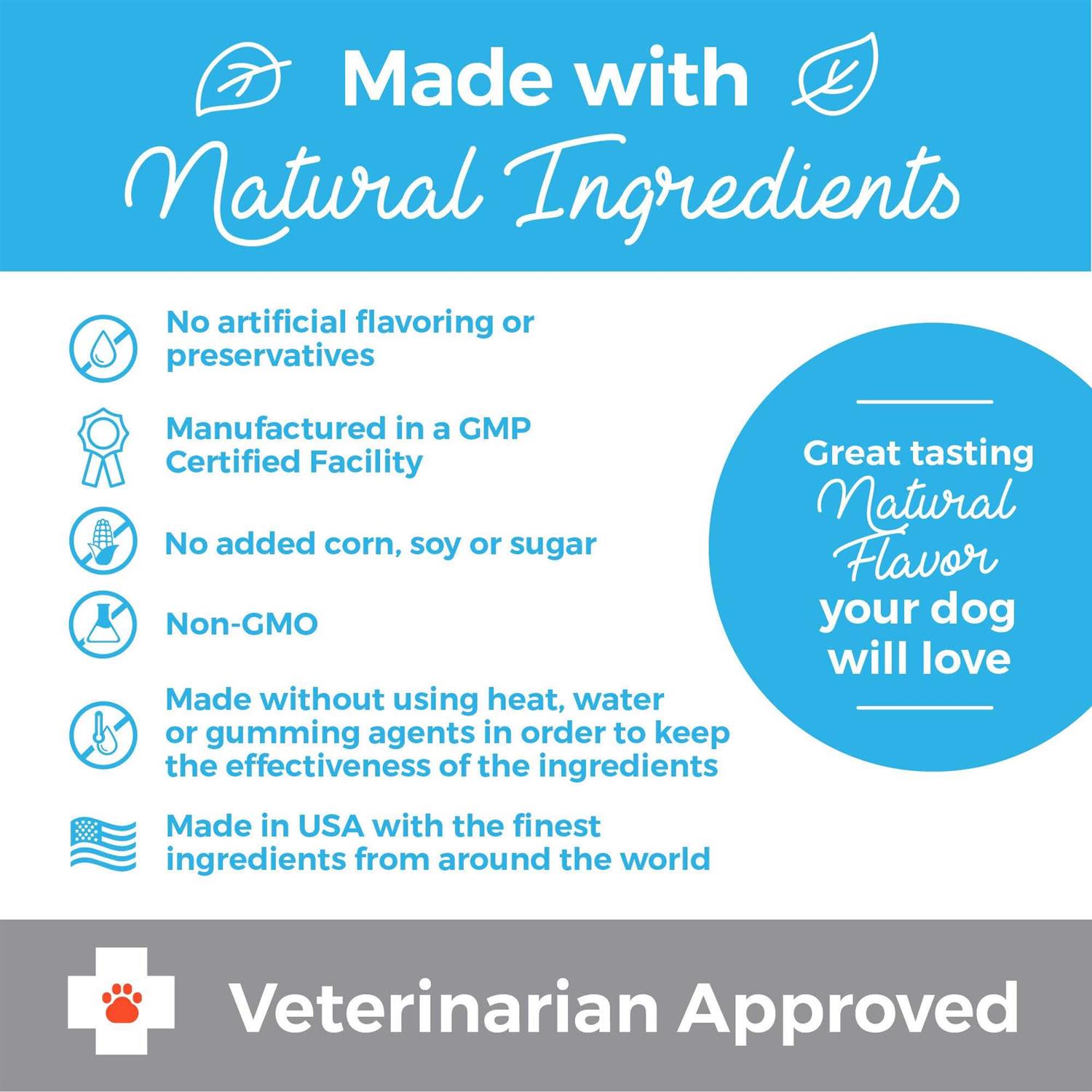 Made with
Natural Ingredients

No artificial flavoring or preservatives

Manufactured in a GMP Certified Facility

No added corn, soy or sugar

Non-GMO

Made without using heat, water or gumming agents in order to keep the effectiveness of the ingredients

Made in USA with the finest ingredients from around the world

Great tasting Natural Flavor your dog will love

Veterinarian Approved